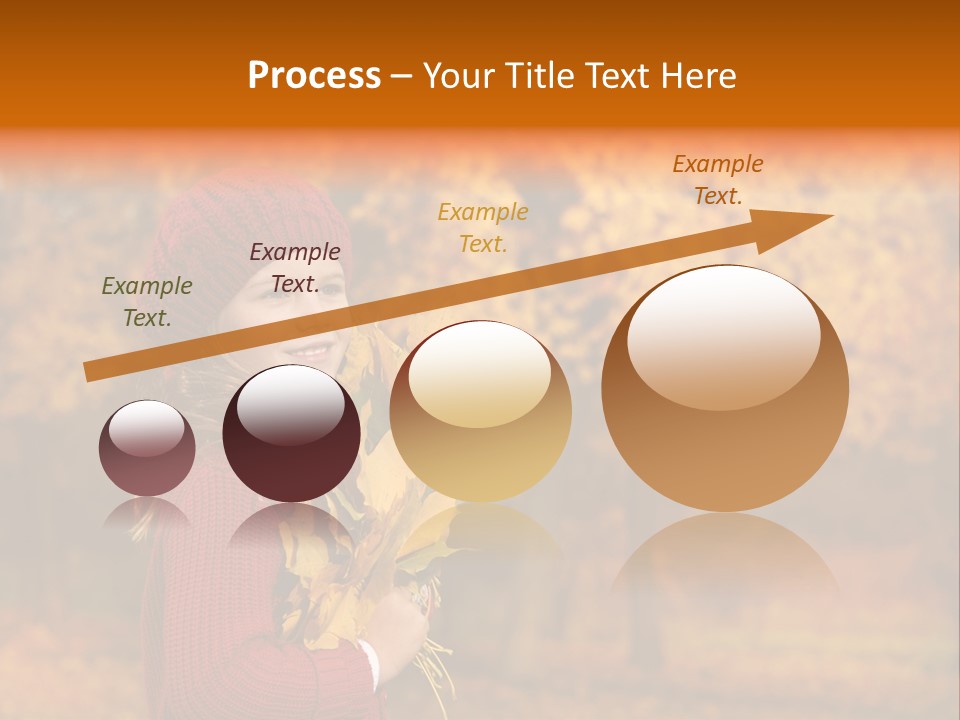 Process – Your Title Text Here

Example Text.

Example Text.

Example Text.

Example Text.